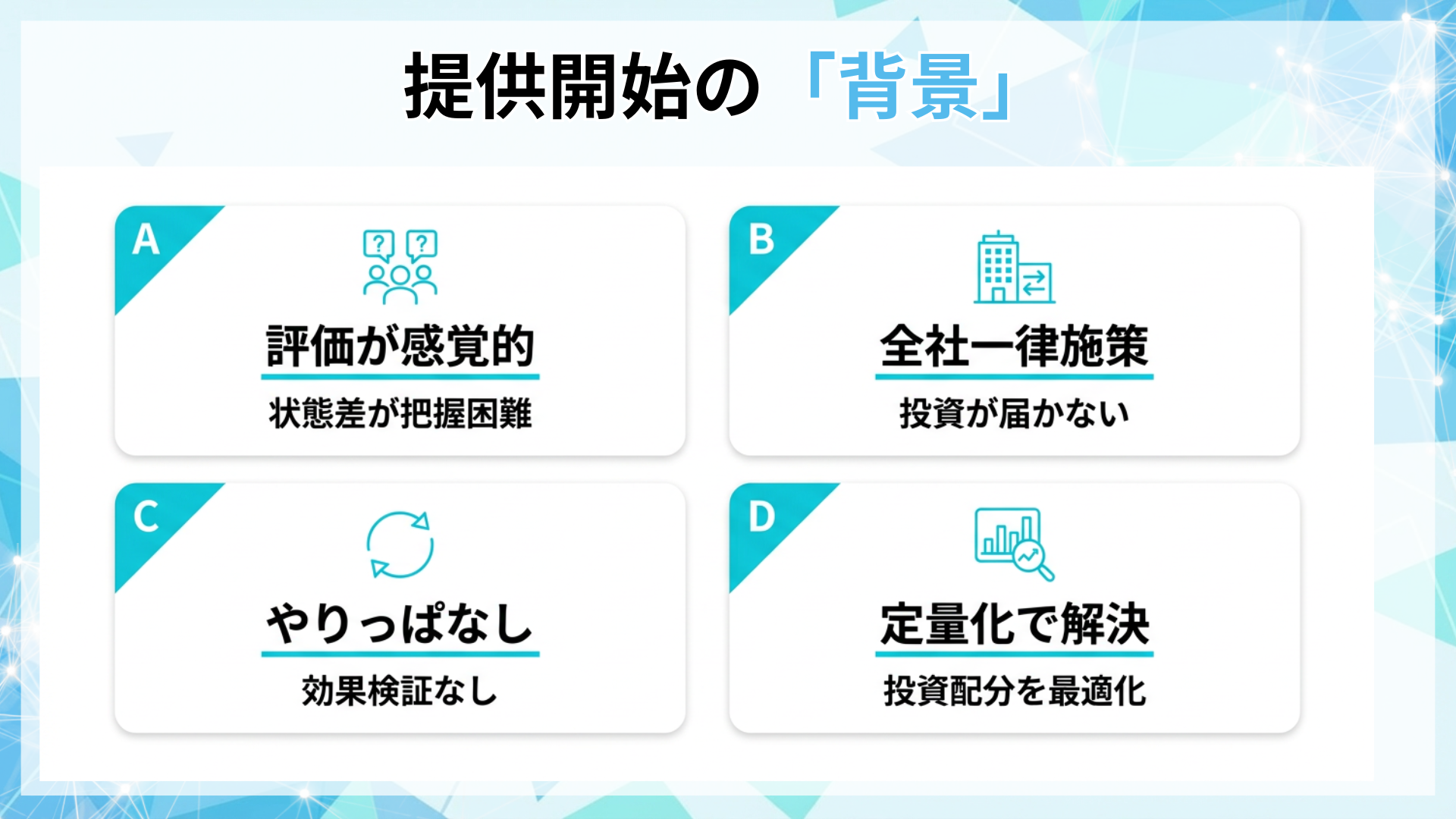 提供開始の「背景」

A

評価が感覚的

状態差が把握困難

B

全社一律施策

投資が届かない

C

やりっぱなし

効果検証なし

D

定量化で解決

投資配分を最適化